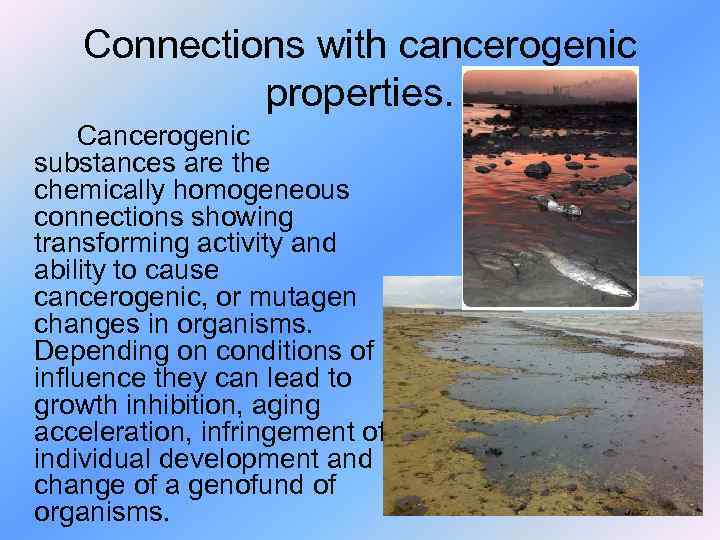 Connections with cancerogenic properties.

Cancerogenic substances are the chemically homogeneous connections showing transforming activity and ability to cause cancerogenic, or mutagen changes in organisms. Depending on conditions of influence they can lead to growth inhibition, aging acceleration, infringement of individual development and change of a genofund of organisms.